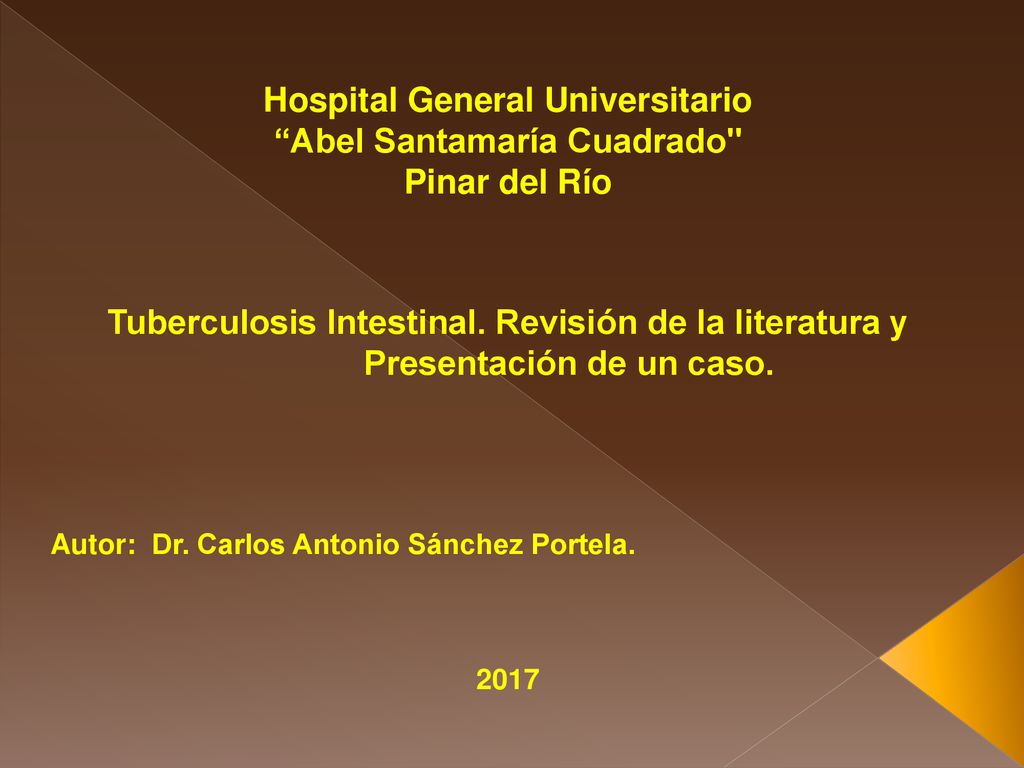 Hospital General Universitario
“Abel Santamaría Cuadrado"
Pinar del Río

Tuberculosis Intestinal. Revisión de la literatura y Presentación de un caso.

Autor: Dr. Carlos Antonio Sánchez Portela.

2017